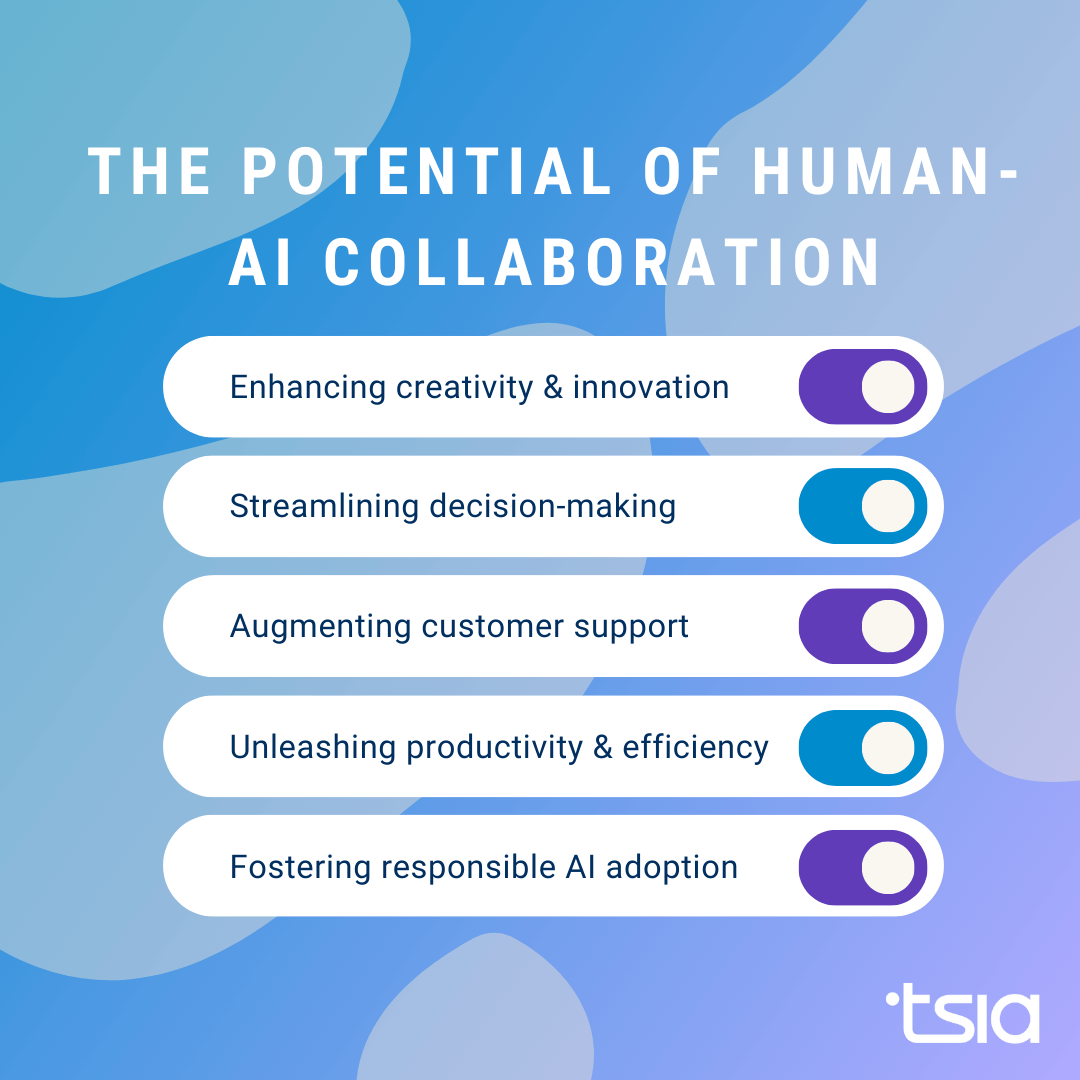 THE POTENTIAL OF HUMAN-AI COLLABORATION

Enhancing creativity & innovation

Streamlining decision-making

Augmenting customer support

Unleashing productivity & efficiency

Fostering responsible AI adoption

tsia